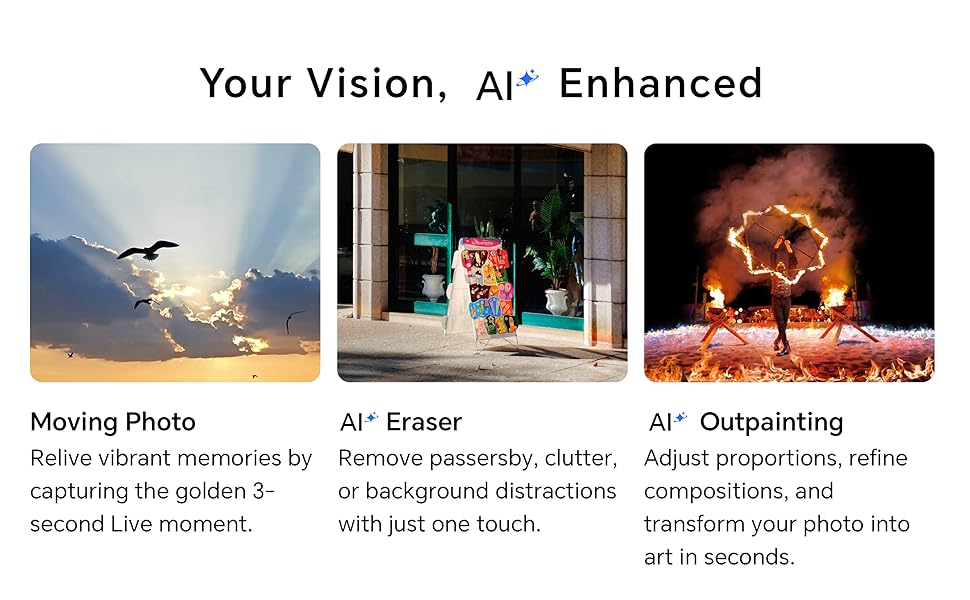 Your Vision, AI Enhanced

Moving Photo
Relive vibrant memories by capturing the golden 3-second Live moment.

AI Eraser
Remove passersby, clutter, or background distractions with just one touch.

AI Outpainting
Adjust proportions, refine compositions, and transform your photo into art in seconds.